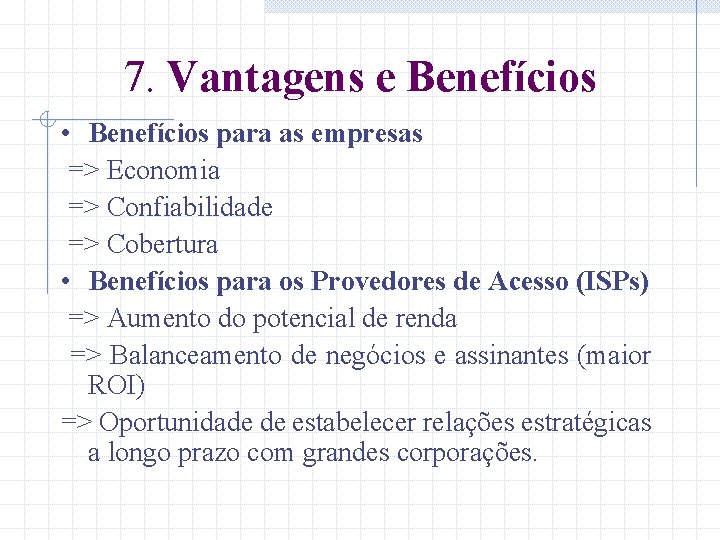 7. Vantagens e Benefícios

• Benefícios para as empresas
=> Economia
=> Confiabilidade
=> Cobertura

• Benefícios para os Provedores de Acesso (ISPs)
=> Aumento do potencial de renda
=> Balanceamento de negócios e assinantes (maior ROI)
=> Oportunidade de estabelecer relações estratégicas a longo prazo com grandes corporações.